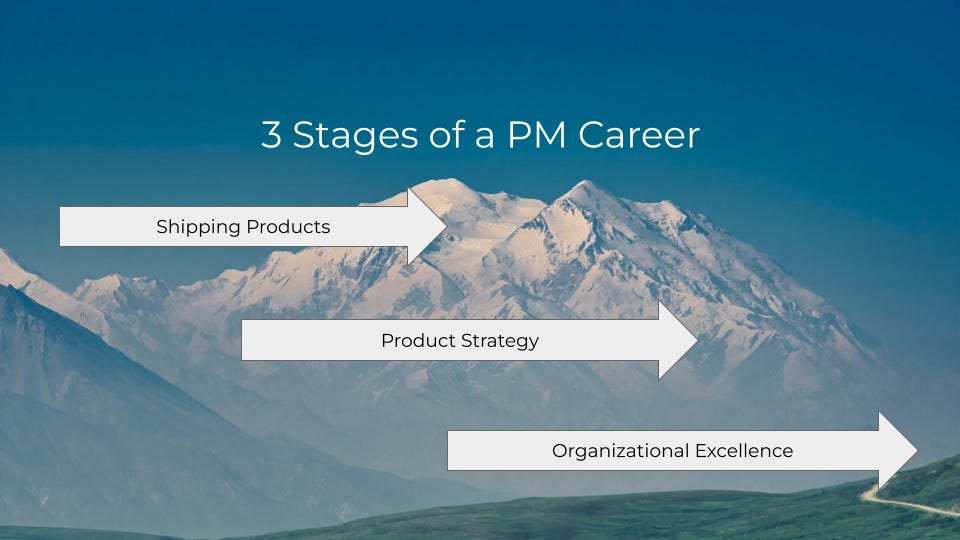 3 Stages of a PM Career

Shipping Products

Product Strategy

Organizational Excellence